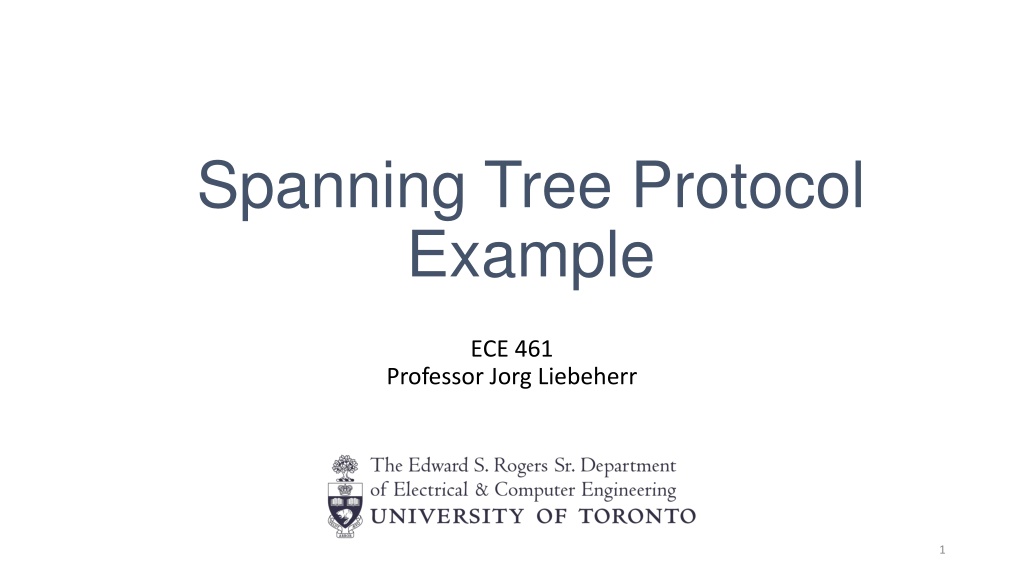 Spanning Tree Protocol Example

ECE 461
Professor Jorg Liebeherr

The Edward S. Rogers Sr. Department of Electrical & Computer Engineering
UNIVERSITY OF TORONTO

1